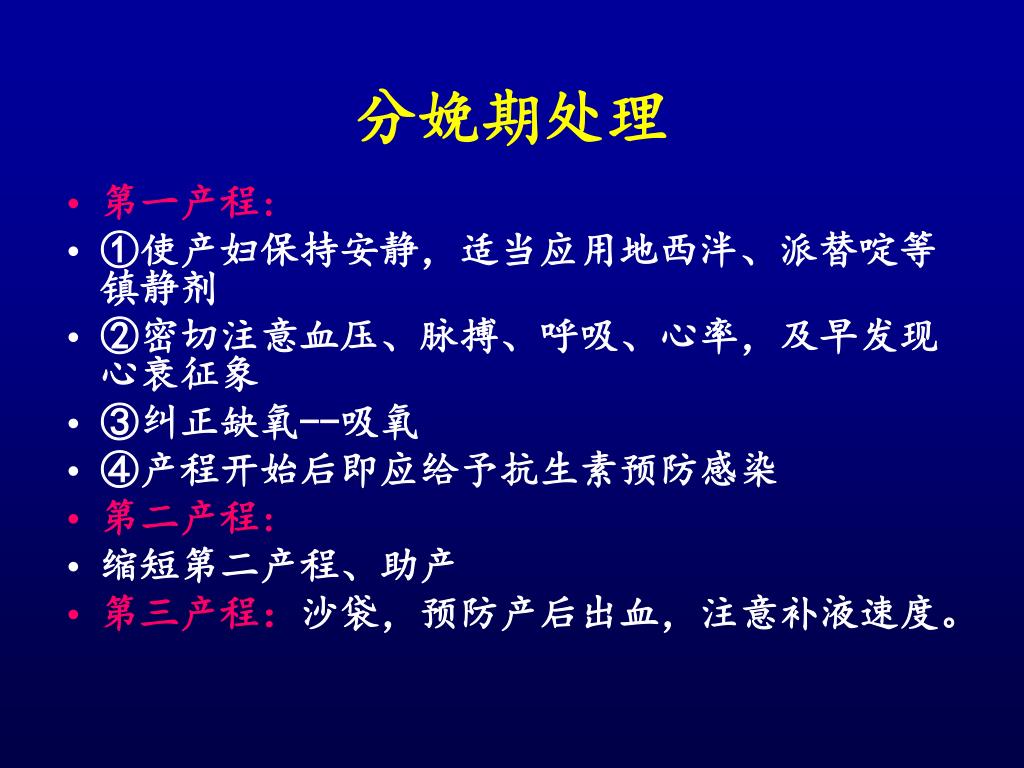 分娩期处理

• 第一产程:
• ①使产妇保持安静，适当应用地西泮、派替啶等镇静剂
• ②密切注意血压、脉搏、呼吸、心率，及早发现心衰征象
• ③纠正缺氧--吸氧
• ④产程开始后即应给予抗生素预防感染
• 第二产程:
• 缩短第二产程、助产
• 第三产程：沙袋，预防产后出血，注意补液速度。